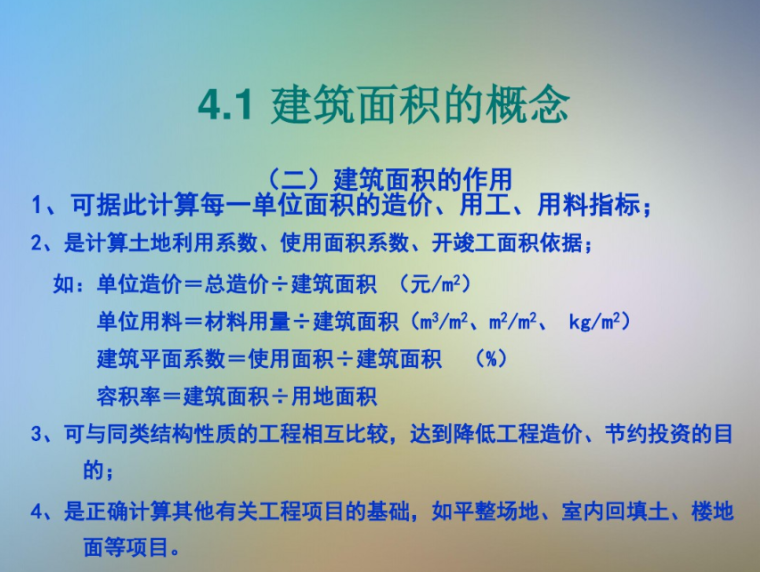 4.1 建筑面积的概念

（二）建筑面积的作用

1、可据此计算每一单位面积的造价、用工、用料指标；

2、是计算土地利用系数、使用面积系数、开竣工面积依据；

如：单位造价＝总造价÷建筑面积 （元/$m^2$）

单位用料＝材料用量÷建筑面积（$m^3/m^2$、$m^2/m^2$、 $kg/m^2$）

建筑平面系数＝使用面积÷建筑面积 （%）

容积率＝建筑面积÷用地面积

3、可与同类结构性质的工程相互比较，达到降低工程造价、节约投资的目的；

4、是正确计算其他有关工程项目的基础，如平整场地、室内回填土、楼地面等项目。